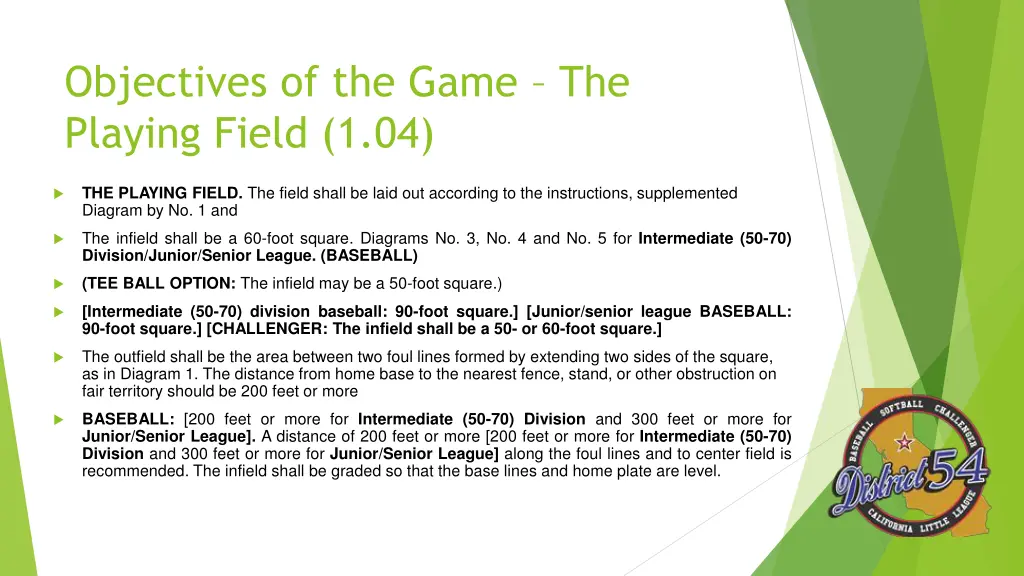 Objectives of the Game – The Playing Field (1.04)

THE PLAYING FIELD. The field shall be laid out according to the instructions, supplemented Diagram by No. 1 and

The infield shall be a 60-foot square. Diagrams No. 3, No. 4 and No. 5 for Intermediate (50-70) Division/Junior/Senior League. (BASEBALL)

(TEE BALL OPTION: The infield may be a 50-foot square.)

[Intermediate (50-70) division baseball: 90-foot square.] [Junior/senior league BASEBALL: 90-foot square.] [CHALLENGER: The infield shall be a 50- or 60-foot square.]

The outfield shall be the area between two foul lines formed by extending two sides of the square, as in Diagram 1. The distance from home base to the nearest fence, stand, or other obstruction on fair territory should be 200 feet or more

BASEBALL: [200 feet or more for Intermediate (50-70) Division and 300 feet or more for Junior/Senior League]. A distance of 200 feet or more [200 feet or more for Intermediate (50-70) Division and 300 feet or more for Junior/Senior League] along the foul lines and to center field is recommended. The infield shall be graded so that the base lines and home plate are level.

BASEBALL SOFTBALL CHALLENGER
District 54
CALIFORNIA LITTLE LEAGUE